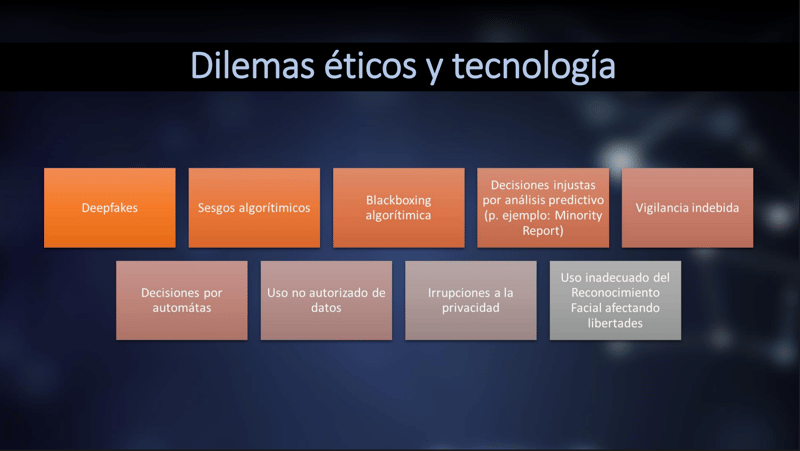 Dilemas éticos y tecnología

Deepfakes

Sesgos algorítimicos

Blackboxing algorítimica

Decisiones injustas por análisis predictivo (p. ejemplo: Minority Report)

Vigilancia indebida

Decisiones por automátas

Uso no autorizado de datos

Irrupciones a la privacidad

Uso inadecuado del Reconocimiento Facial afectando libertades